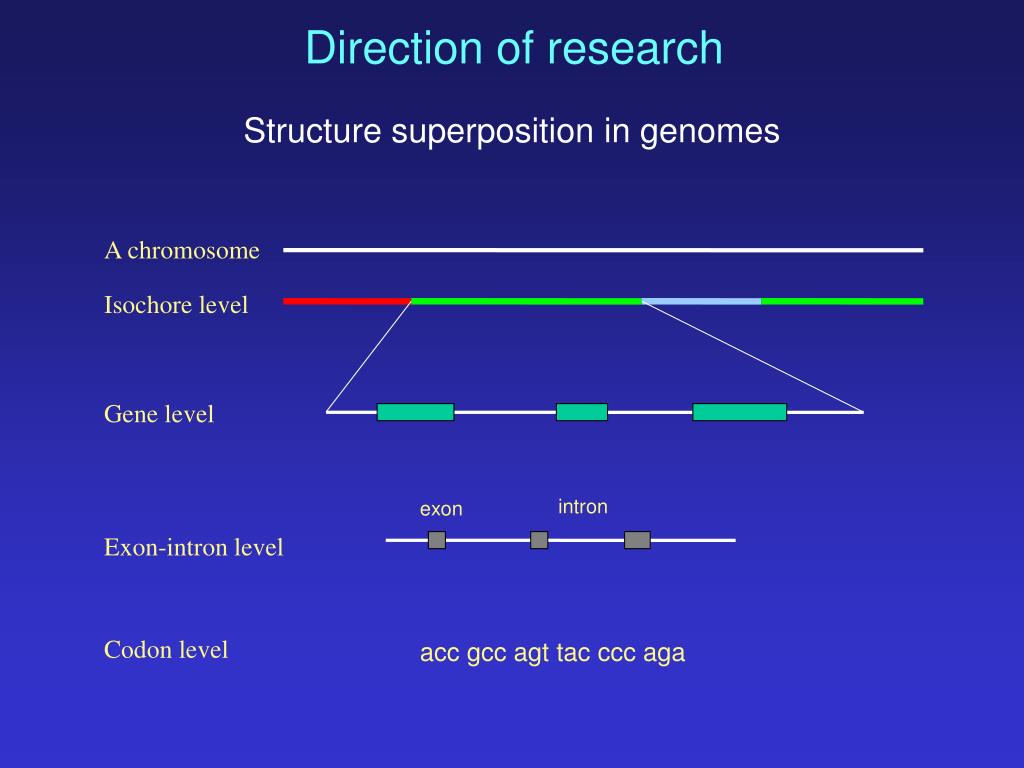 Direction of research

Structure superposition in genomes

A chromosome

Isochore level

Gene level

exon

intron

Exon-intron level

Codon level

acc gcc agt tac ccc aga